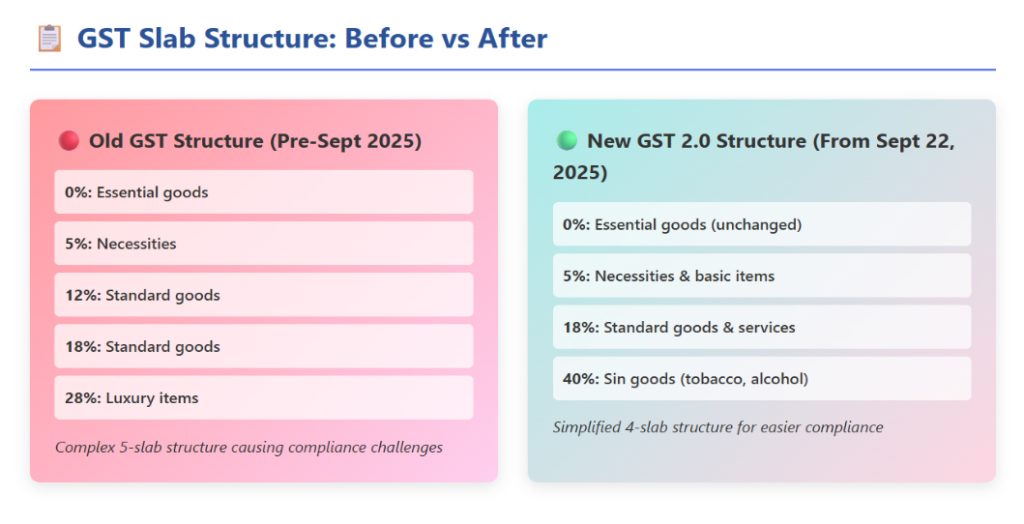 GST Slab Structure: Before vs After

Old GST Structure (Pre-Sept 2025)

0%: Essential goods

5%: Necessities

12%: Standard goods

18%: Standard goods

28%: Luxury items

Complex 5-slab structure causing compliance challenges

New GST 2.0 Structure (From Sept 22, 2025)

0%: Essential goods (unchanged)

5%: Necessities & basic items

18%: Standard goods & services

40%: Sin goods (tobacco, alcohol)

Simplified 4-slab structure for easier compliance